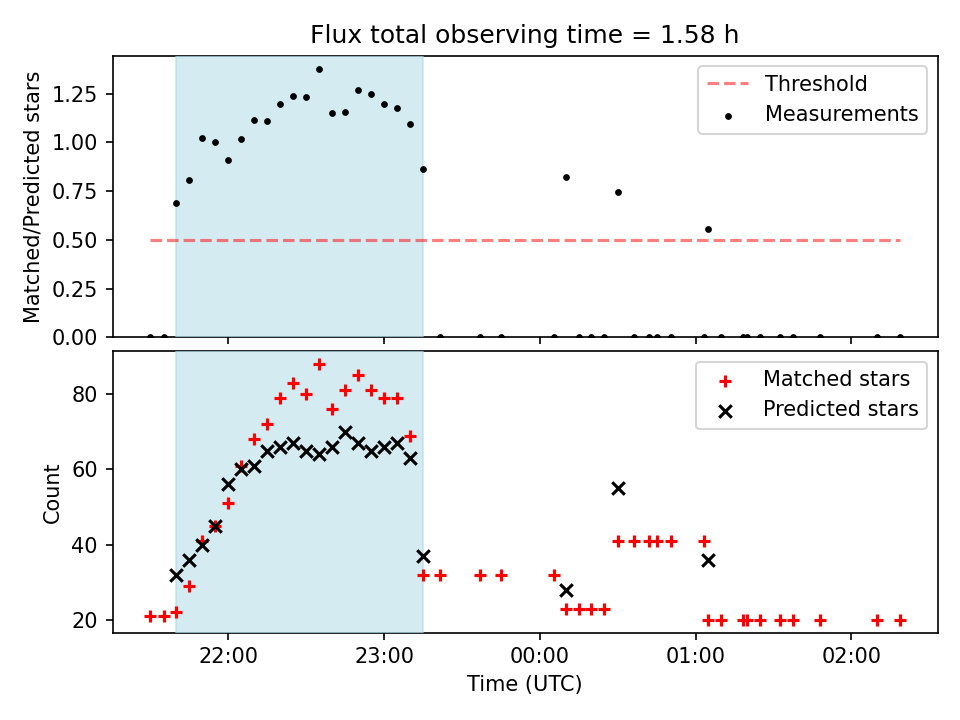 Flux total observing time = 1.58 h

Matched/Predicted stars

1.25
1.00
0.75
0.50
0.25
0.00

Threshold
Measurements

Count

80
60
40
20

Matched stars
Predicted stars

22:00
23:00
00:00
01:00
02:00

Time (UTC)